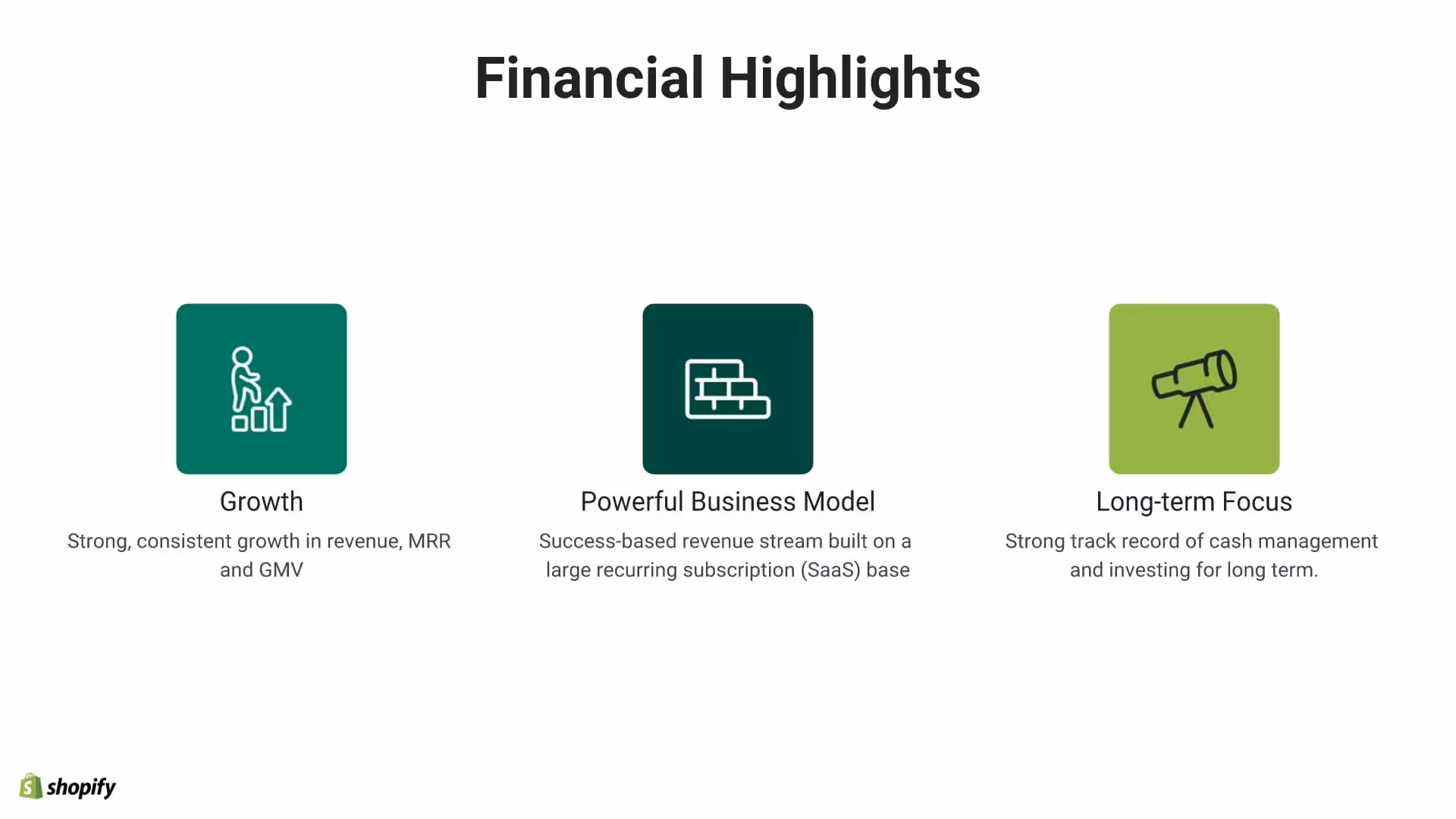 Financial Highlights

Growth

Strong, consistent growth in revenue, MRR and GMV

Powerful Business Model

Success-based revenue stream built on a large recurring subscription (SaaS) base

Long-term Focus

Strong track record of cash management and investing for long term.

shopify